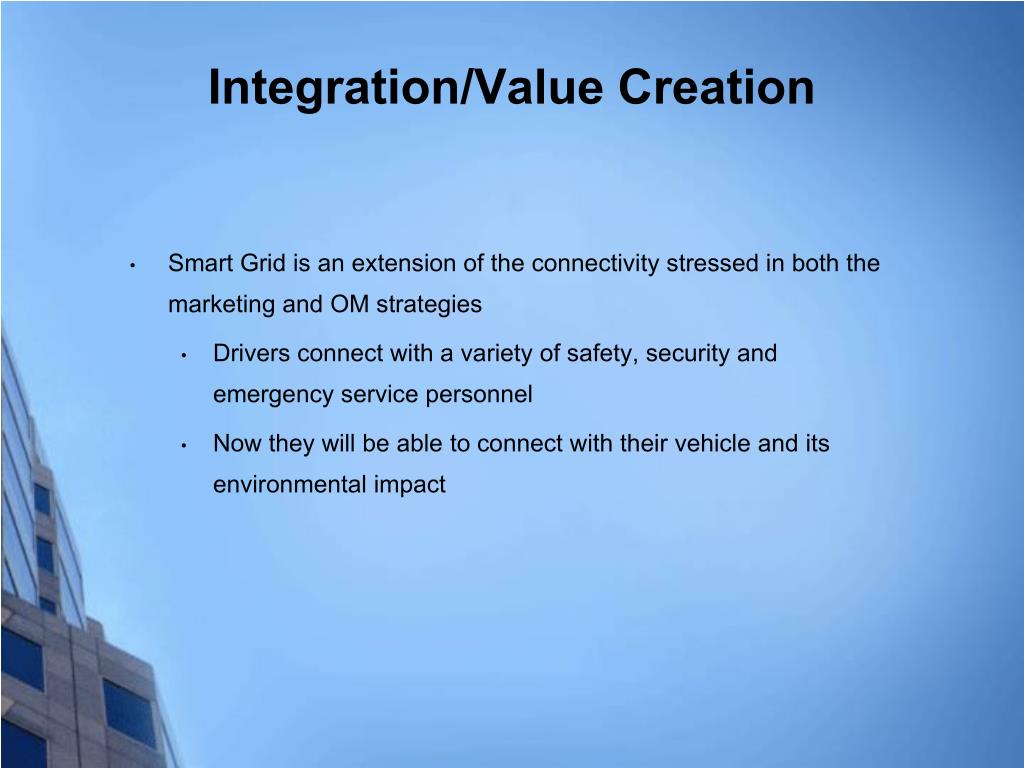 Integration/Value Creation

• Smart Grid is an extension of the connectivity stressed in both the marketing and OM strategies

• Drivers connect with a variety of safety, security and emergency service personnel

• Now they will be able to connect with their vehicle and its environmental impact